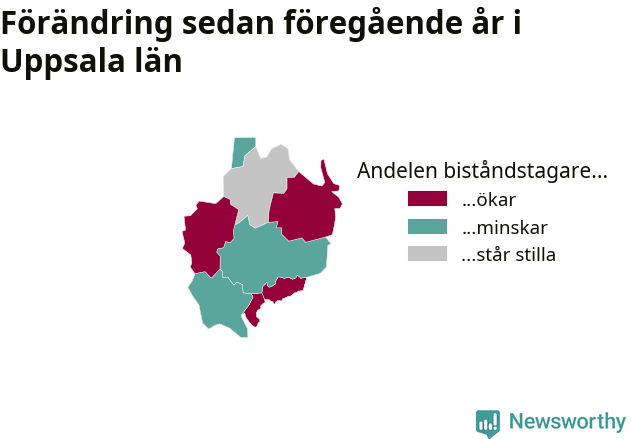 Förändring sedan föregående år i Uppsala län

Andelen biståndstagare...
...ökar
...minskar
...står stilla

Newsworthy